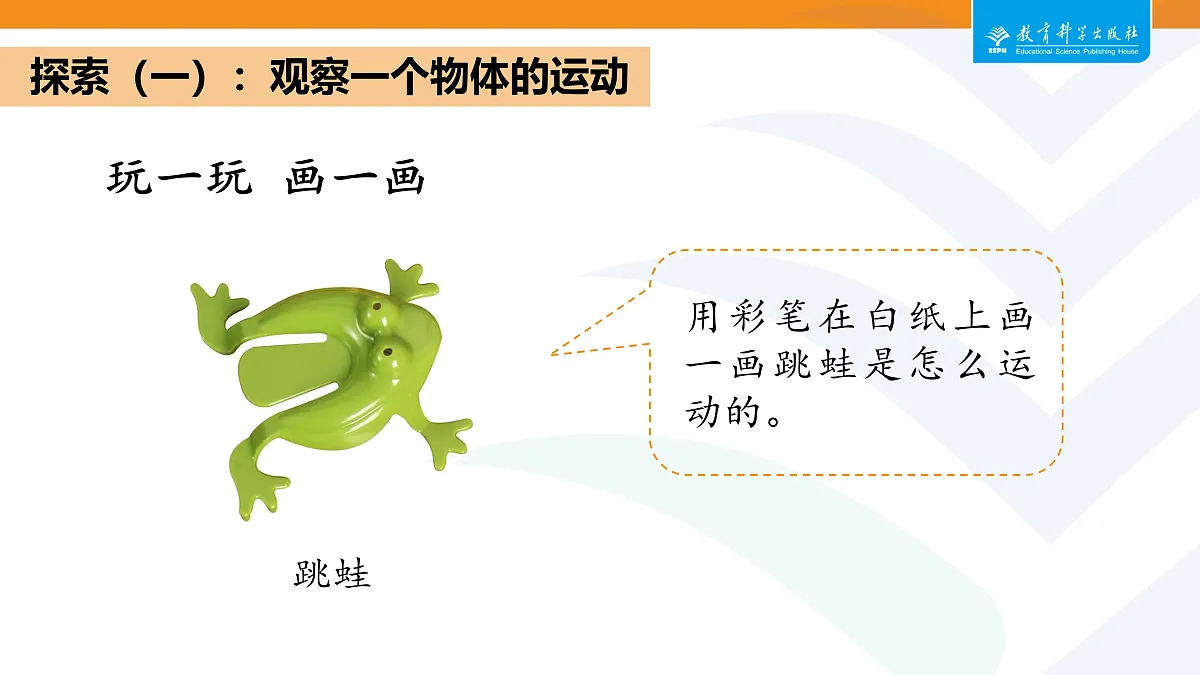 ESPH 教育科学出版社 Educational Science Publishing House

探索（一）：观察一个物体的运动

玩一玩 画一画

用彩笔在白纸上画一画跳蛙是怎么运动的。

跳蛙